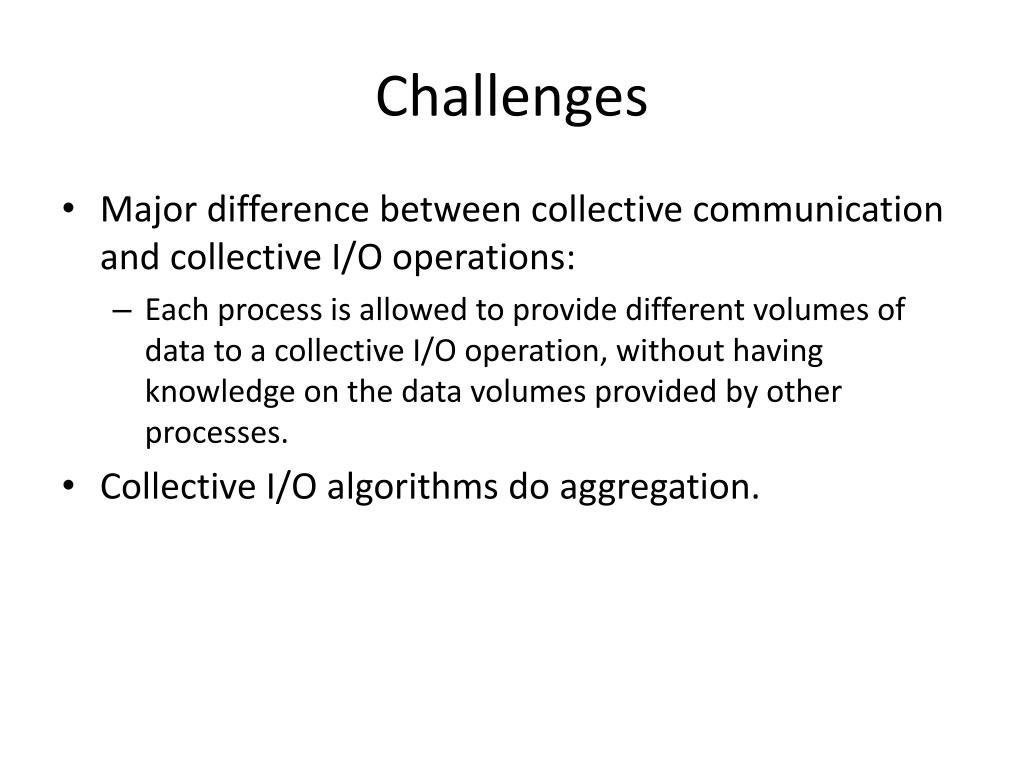 Challenges

• Major difference between collective communication and collective I/O operations:

– Each process is allowed to provide different volumes of data to a collective I/O operation, without having knowledge on the data volumes provided by other processes.

• Collective I/O algorithms do aggregation.